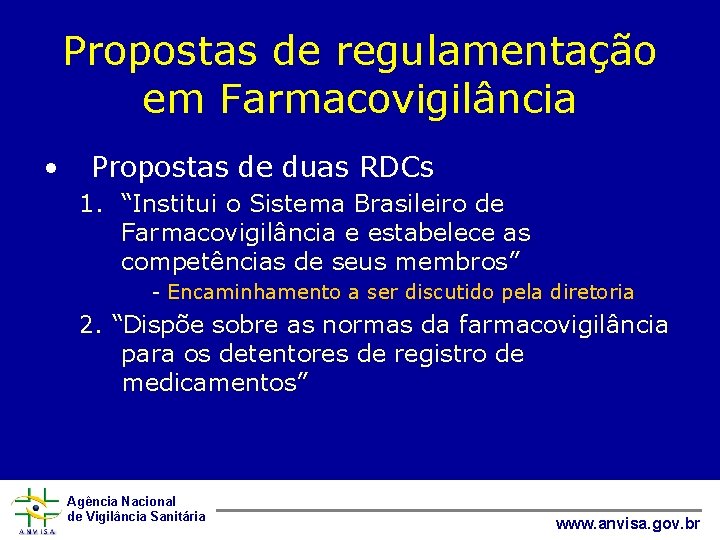 Propostas de regulamentação em Farmacovigilância

• Propostas de duas RDCs

1. “Institui o Sistema Brasileiro de Farmacovigilância e estabelece as competências de seus membros”

- Encaminhamento a ser discutido pela diretoria

2. “Dispõe sobre as normas da farmacovigilância para os detentores de registro de medicamentos”

ANVISA

Agência Nacional de Vigilância Sanitária

www.anvisa.gov.br